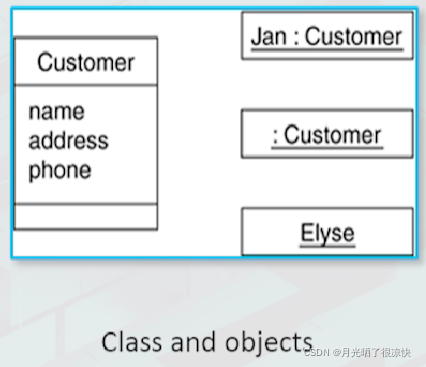 Customer

name
address
phone

Jan : Customer

: Customer

Elyse

Class and objects

CSDN @月光晒了很凉快